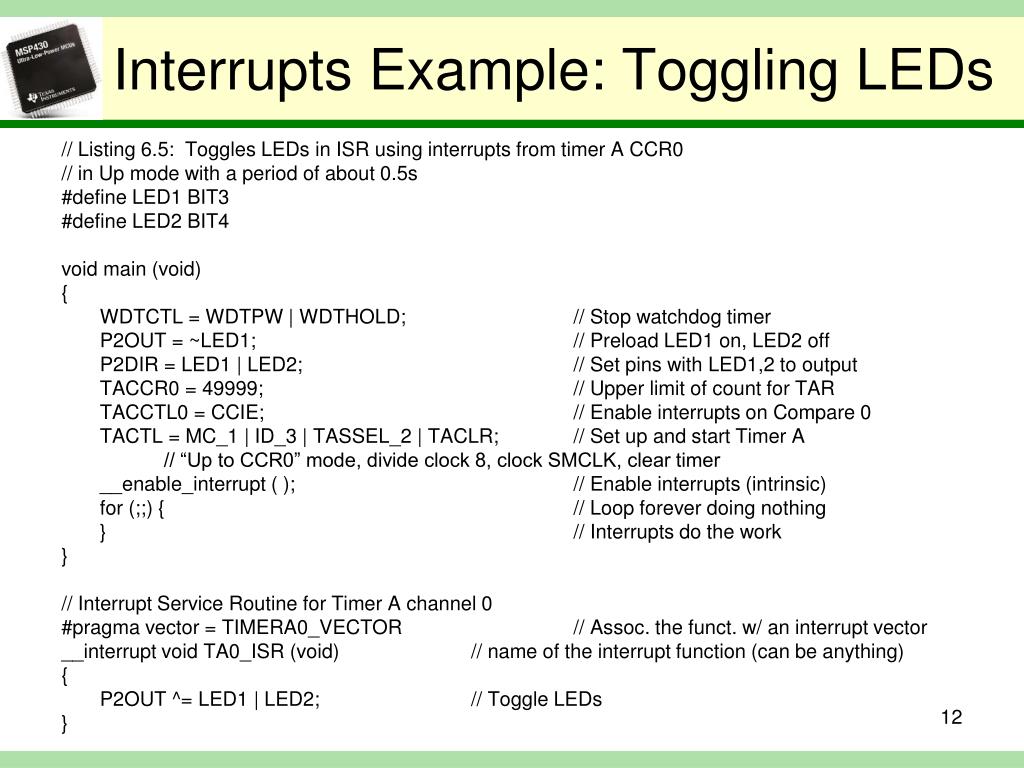 MSP430
Ultra-Low-Power MCUs
TEXAS INSTRUMENTS

Interrupts Example: Toggling LEDs

// Listing 6.5: Toggles LEDs in ISR using interrupts from timer A CCR0
// in Up mode with a period of about 0.5s
#define LED1 BIT3
#define LED2 BIT4

void main (void)
{
WDTCTL = WDTPW | WDTHOLD; // Stop watchdog timer
P2OUT = ~LED1; // Preload LED1 on, LED2 off
P2DIR = LED1 | LED2; // Set pins with LED1,2 to output
TACCR0 = 49999; // Upper limit of count for TAR
TACCTL0 = CCIE; // Enable interrupts on Compare 0
TACTL = MC_1 | ID_3 | TASSEL_2 | TACLR; // Set up and start Timer A
// “Up to CCR0” mode, divide clock 8, clock SMCLK, clear timer
__enable_interrupt ( ); // Enable interrupts (intrinsic)
for (;;) { // Loop forever doing nothing
} // Interrupts do the work
}

// Interrupt Service Routine for Timer A channel 0
#pragma vector = TIMERA0_VECTOR // Assoc. the funct. w/ an interrupt vector
__interrupt void TA0_ISR (void) // name of the interrupt function (can be anything)
{
P2OUT ^= LED1 | LED2; // Toggle LEDs
}

12